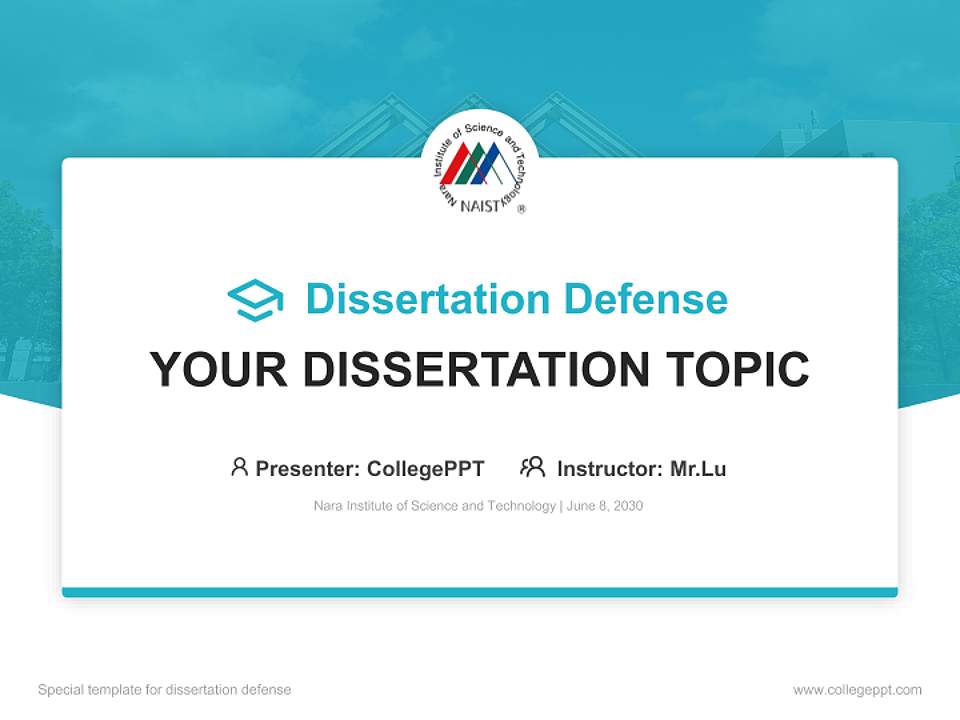 Nara Institute of Science and Technology
NAIST ®

Dissertation Defense

YOUR DISSERTATION TOPIC

Presenter: CollegePPT Instructor: Mr.Lu

Nara Institute of Science and Technology | June 8, 2030

Special template for dissertation defense

www.collegeppt.com